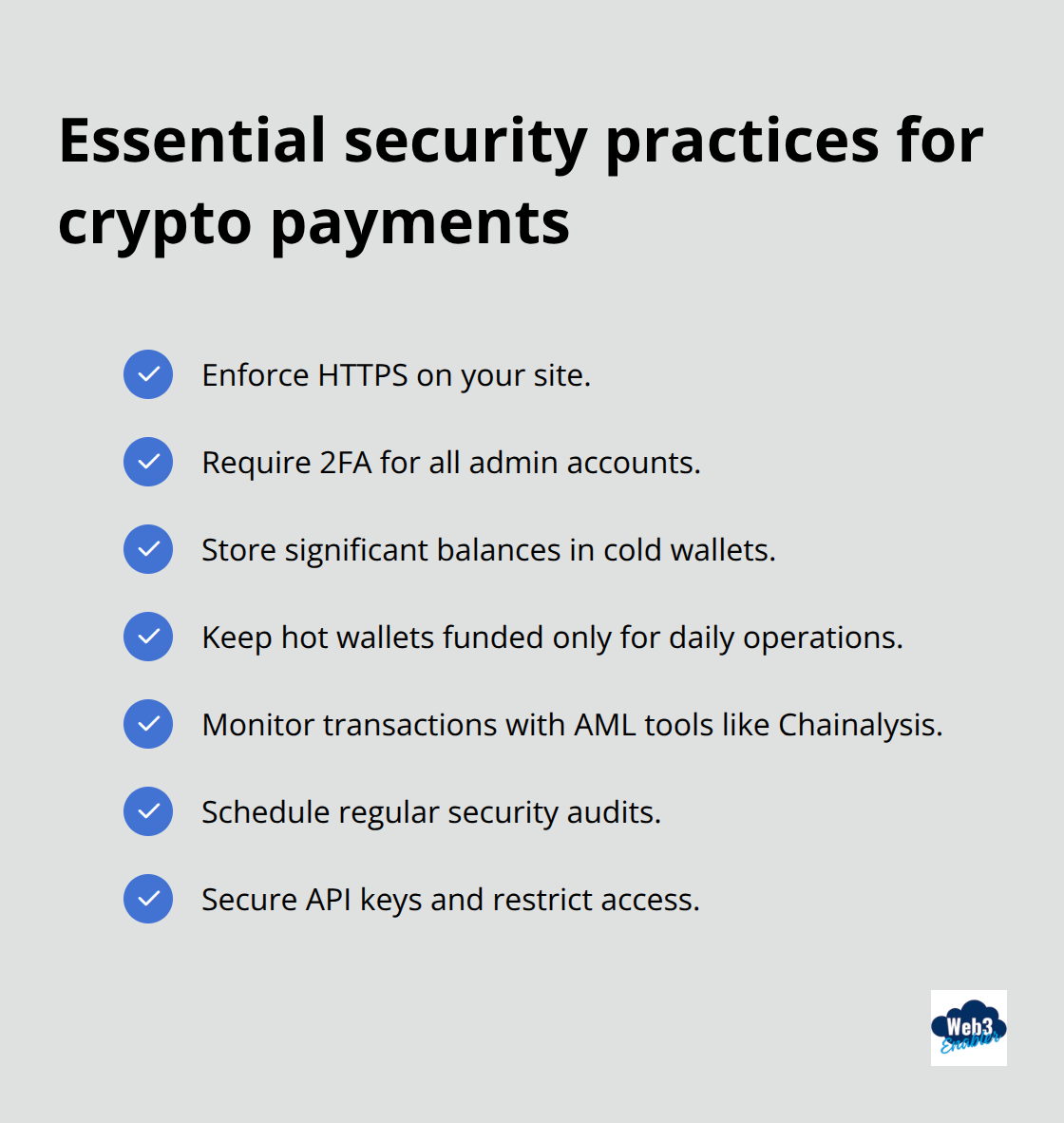 Essential security practices for crypto payments

Enforce HTTPS on your site.

Require 2FA for all admin accounts.

Store significant balances in cold wallets.

Keep hot wallets funded only for daily operations.

Monitor transactions with AML tools like Chainalysis.

Schedule regular security audits.

Secure API keys and restrict access.

Web3 Enabler